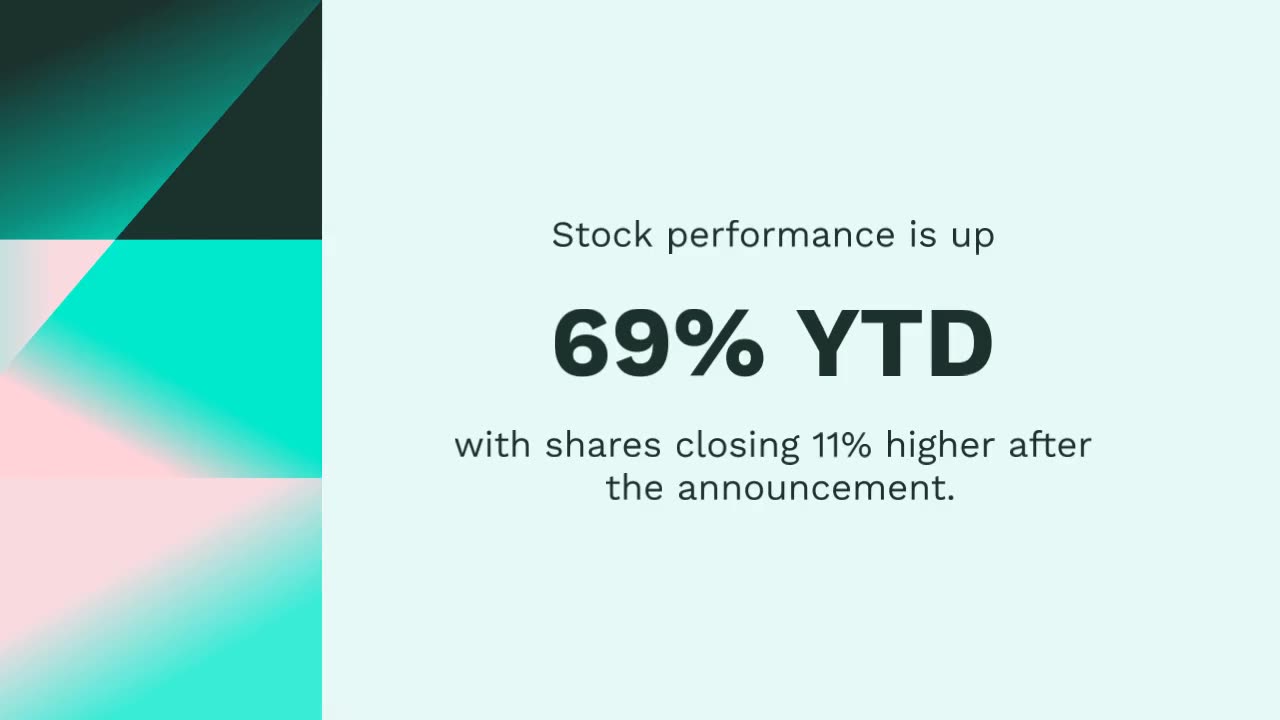 Stock performance is up

69% YTD

with shares closing 11% higher after the announcement.